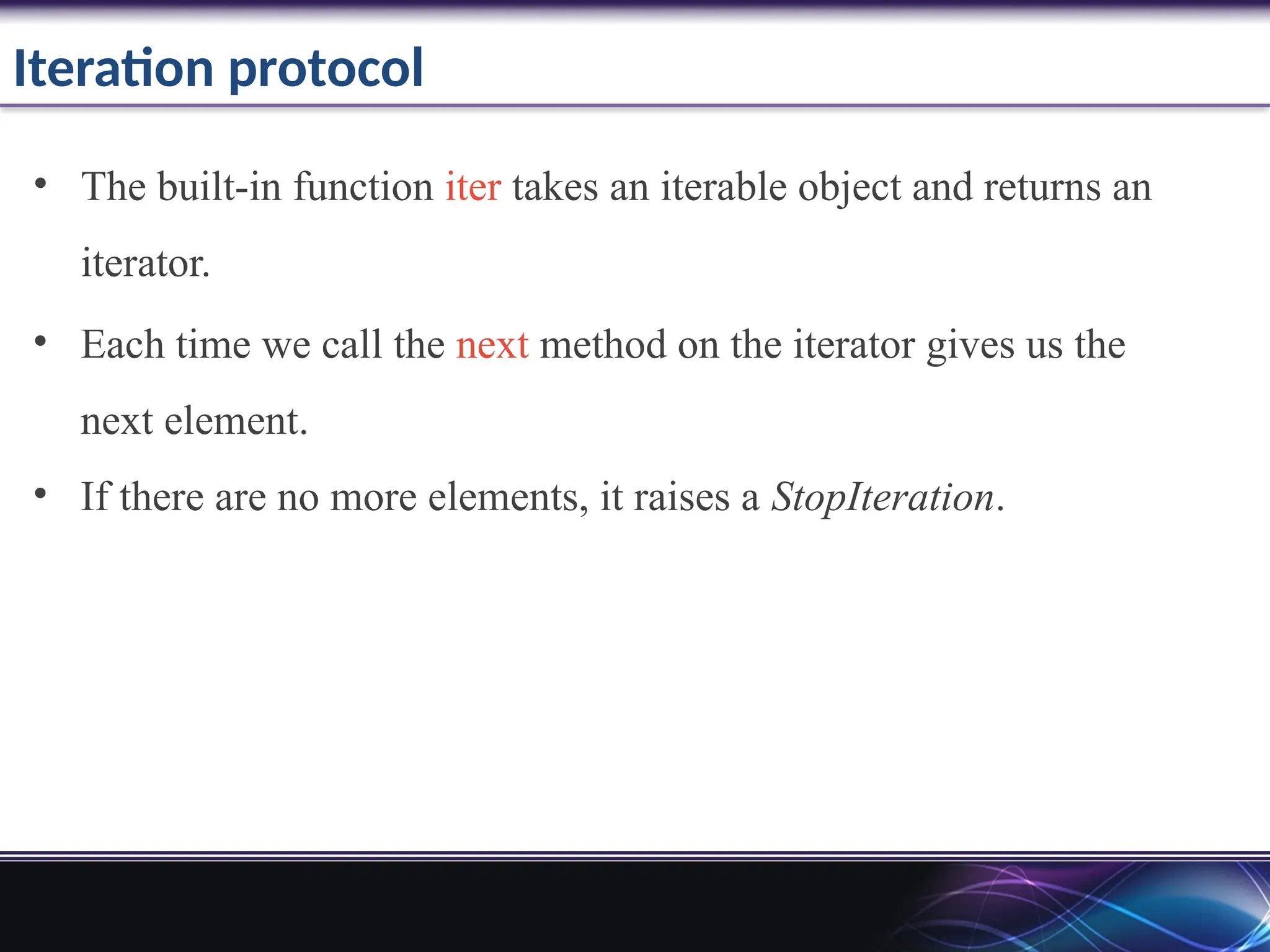 Iteration protocol

• The built-in function iter takes an iterable object and returns an iterator.

• Each time we call the next method on the iterator gives us the next element.

• If there are no more elements, it raises a StopIteration.